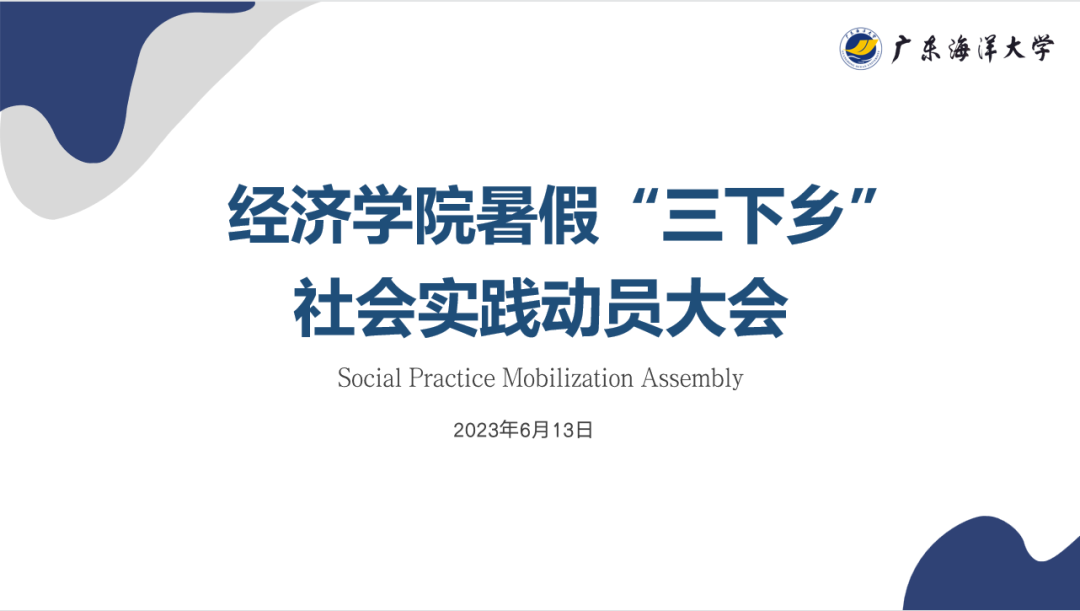 广东海洋大学

经济学院暑假“三下乡”
社会实践动员大会

Social Practice Mobilization Assembly

2023年6月13日